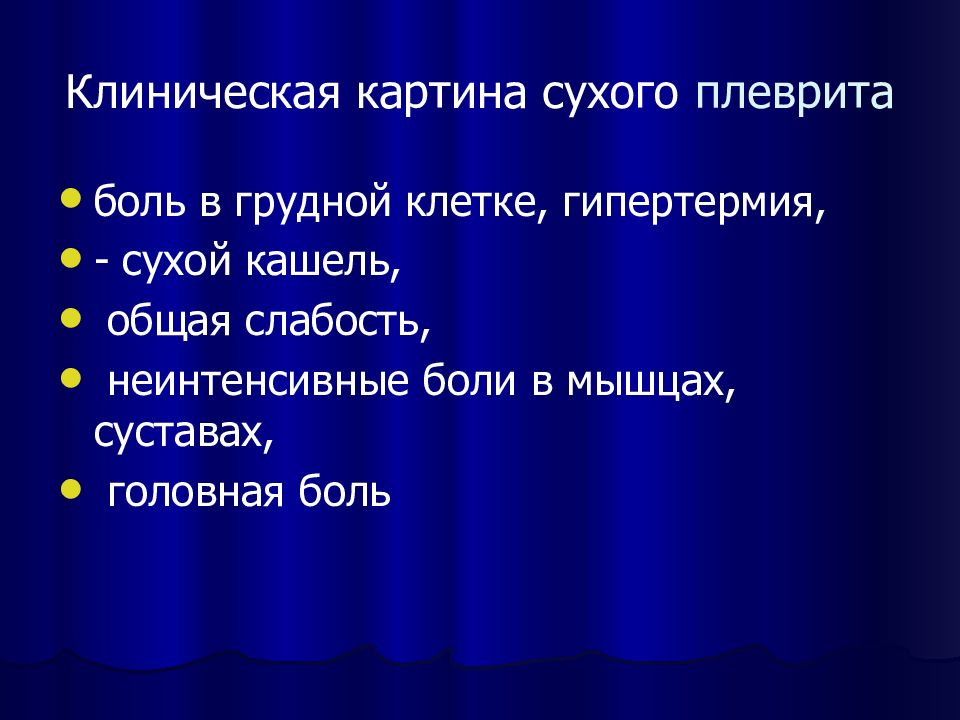 Клиническая картина сухого плеврита

- боль в грудной клетке, гипертермия,
- - сухой кашель,
- общая слабость,
- неинтенсивные боли в мышцах, суставах,
- головная боль